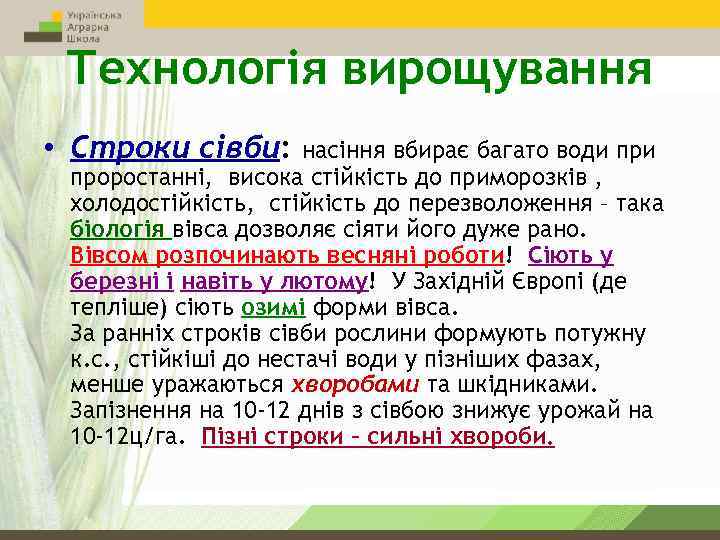 Українська Аграрна Школа

Технологія вирощування

• Строки сівби: насіння вбирає багато води при проростанні, висока стійкість до приморозків , холодостійкість, стійкість до перезволоження – така біологія вівса дозволяє сіяти його дуже рано. Вівсом розпочинають весняні роботи! Сіють у березні і навіть у лютому! У Західній Європі (де тепліше) сіють озимі форми вівса.
За ранніх строків сівби рослини формують потужну к.с., стійкіші до нестачі води у пізніших фазах, менше уражаються хворобами та шкідниками.
Запізнення на 10-12 днів з сівбою знижує урожай на 10-12ц/га. Пізні строки – сильні хвороби.